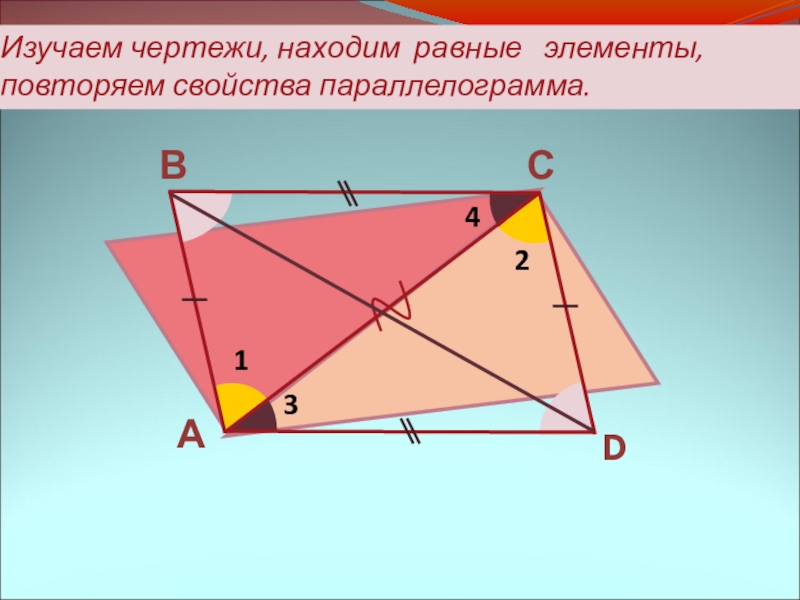 Изучаем чертежи, находим равные элементы, повторяем свойства параллелограмма.

B
C
4
2
1
3
A
D